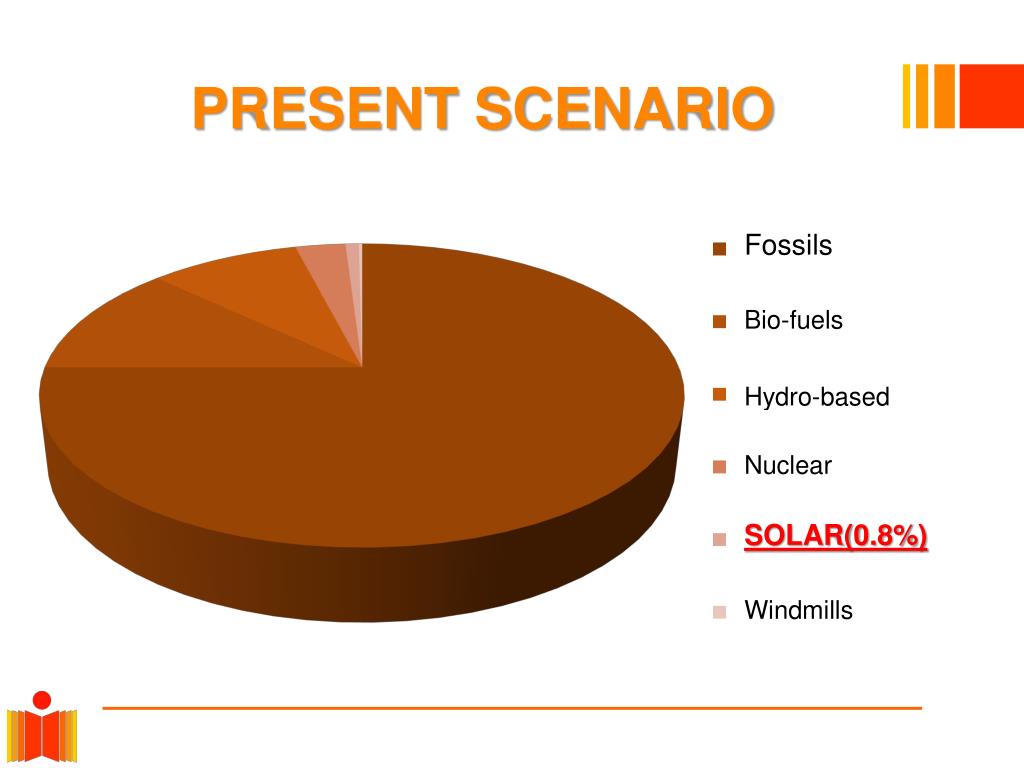 PRESENT SCENARIO

Fossils

Bio-fuels

Hydro-based

Nuclear

SOLAR(0.8%)

Windmills